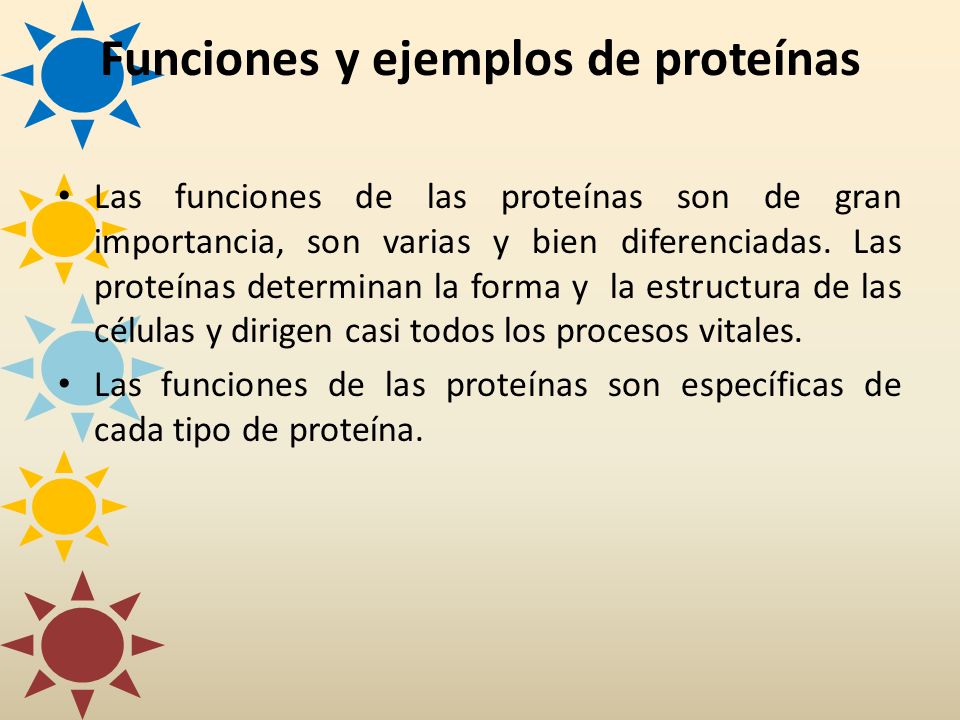 Funciones y ejemplos de proteínas

• Las funciones de las proteínas son de gran importancia, son varias y bien diferenciadas. Las proteínas determinan la forma y la estructura de las células y dirigen casi todos los procesos vitales.

• Las funciones de las proteínas son específicas de cada tipo de proteína.